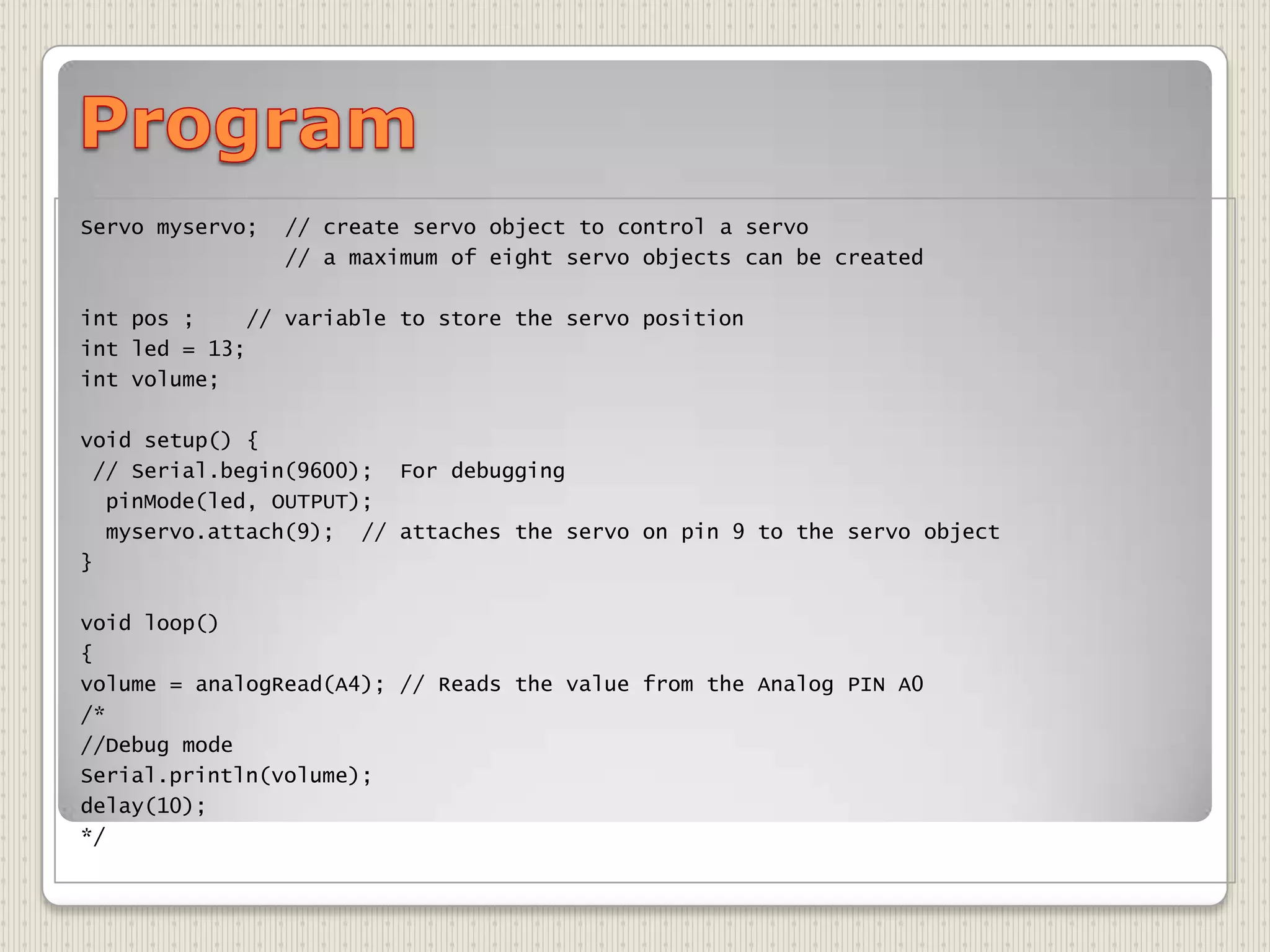 Program

Servo myservo;  // create servo object to control a servo
                // a maximum of eight servo objects can be created

int pos ;    // variable to store the servo position
int led = 13;
int volume;

void setup() {
 // Serial.begin(9600);  For debugging
  pinMode(led, OUTPUT);
  myservo.attach(9);  // attaches the servo on pin 9 to the servo object
}

void loop()
{
volume = analogRead(A4); // Reads the value from the Analog PIN A0
/*
//Debug mode
Serial.println(volume);
delay(10);
*/